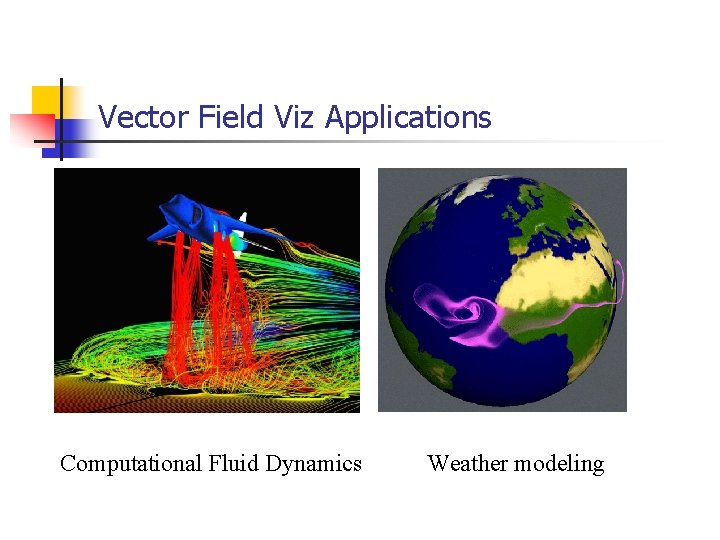 Vector Field Viz Applications

Computational Fluid Dynamics

Weather modeling